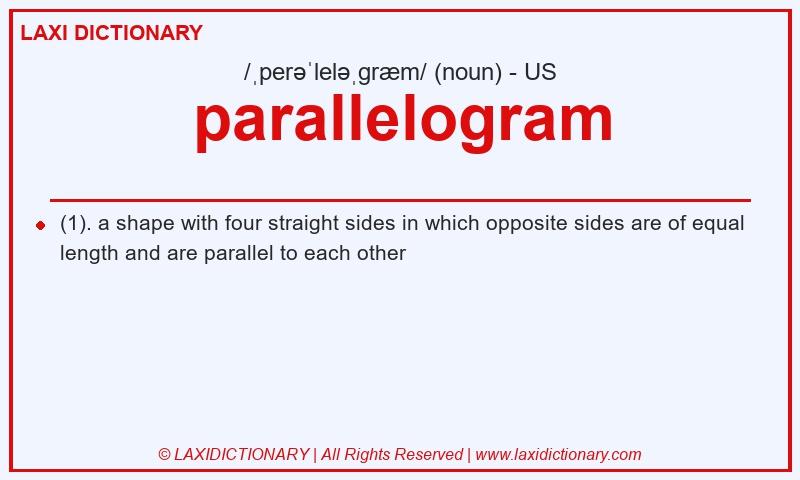 LAXI DICTIONARY

/ˌperəˈleləˌɡræm/ (noun) - US

parallelogram

(1). a shape with four straight sides in which opposite sides are of equal length and are parallel to each other

© LAXIDICTIONARY | All Rights Reserved | www.laxidictionary.com